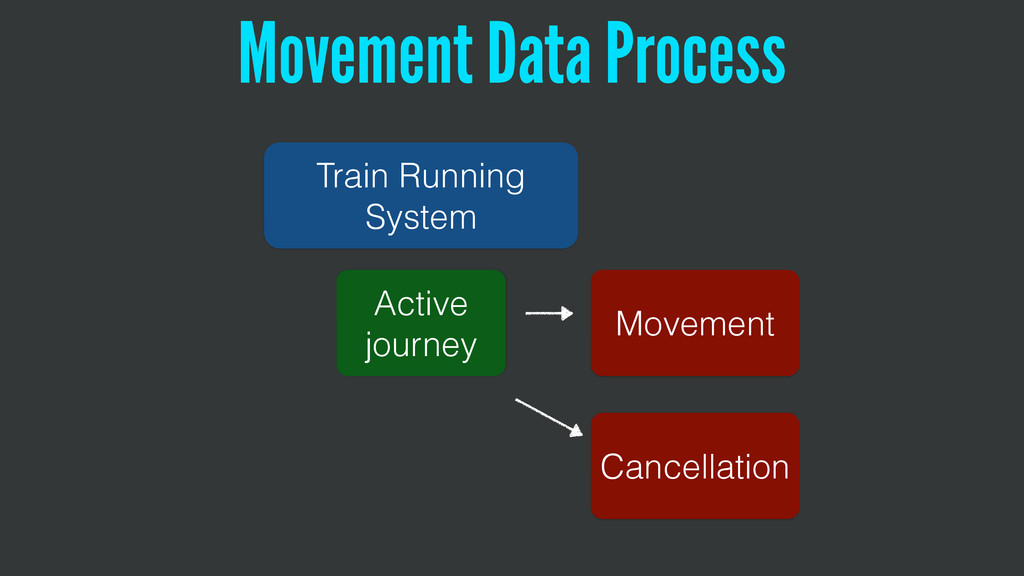 Movement Data Process

Train Running System

Active journey

Movement

Cancellation